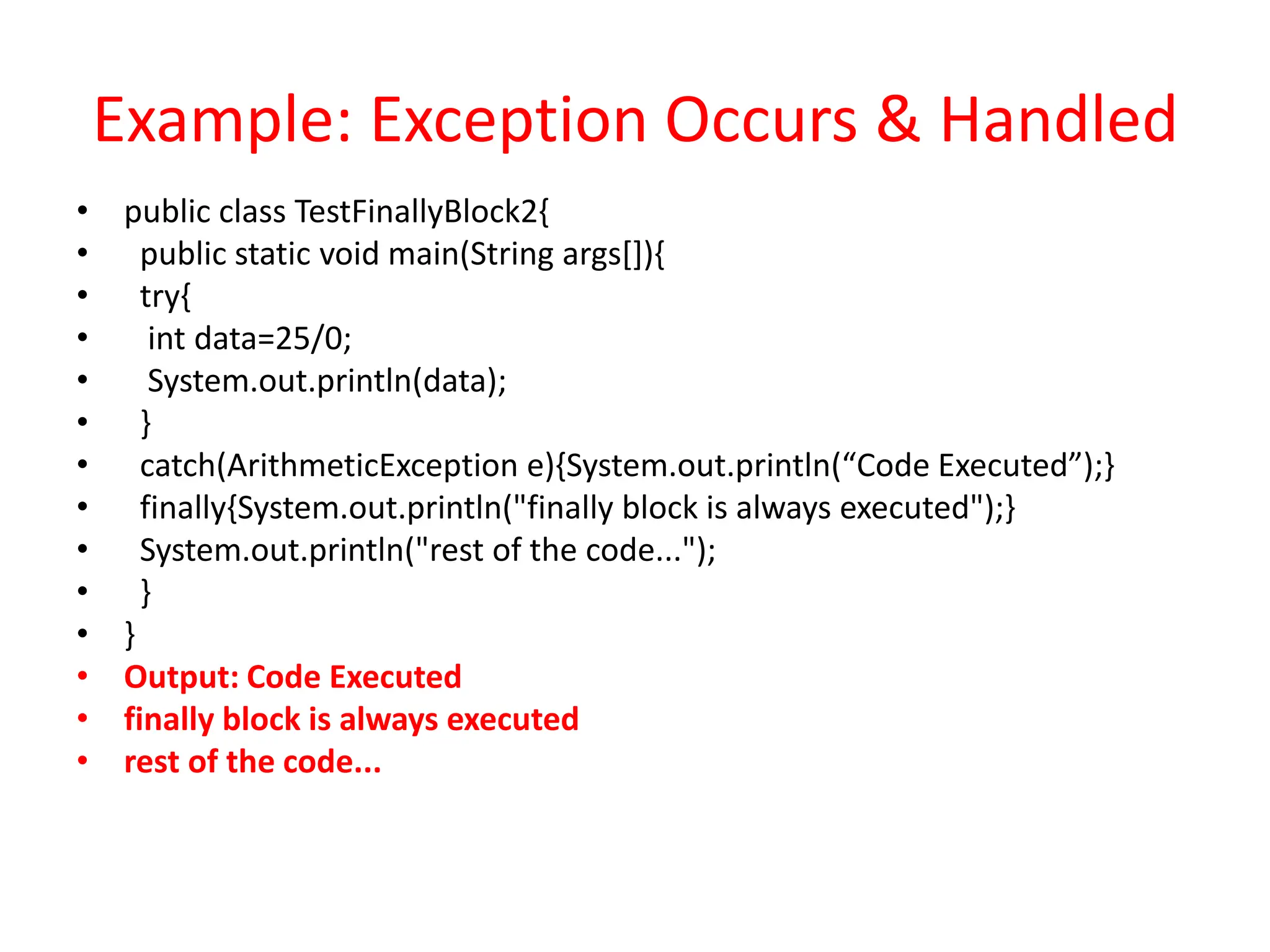 Example: Exception Occurs & Handled

• public class TestFinallyBlock2{
• public static void main(String args[]){
• try{
• int data=25/0;
• System.out.println(data);
• }
• catch(ArithmeticException e){System.out.println(“Code Executed”);}
• finally{System.out.println("finally block is always executed");}
• System.out.println("rest of the code...");
• }
• }
• Output: Code Executed
• finally block is always executed
• rest of the code...